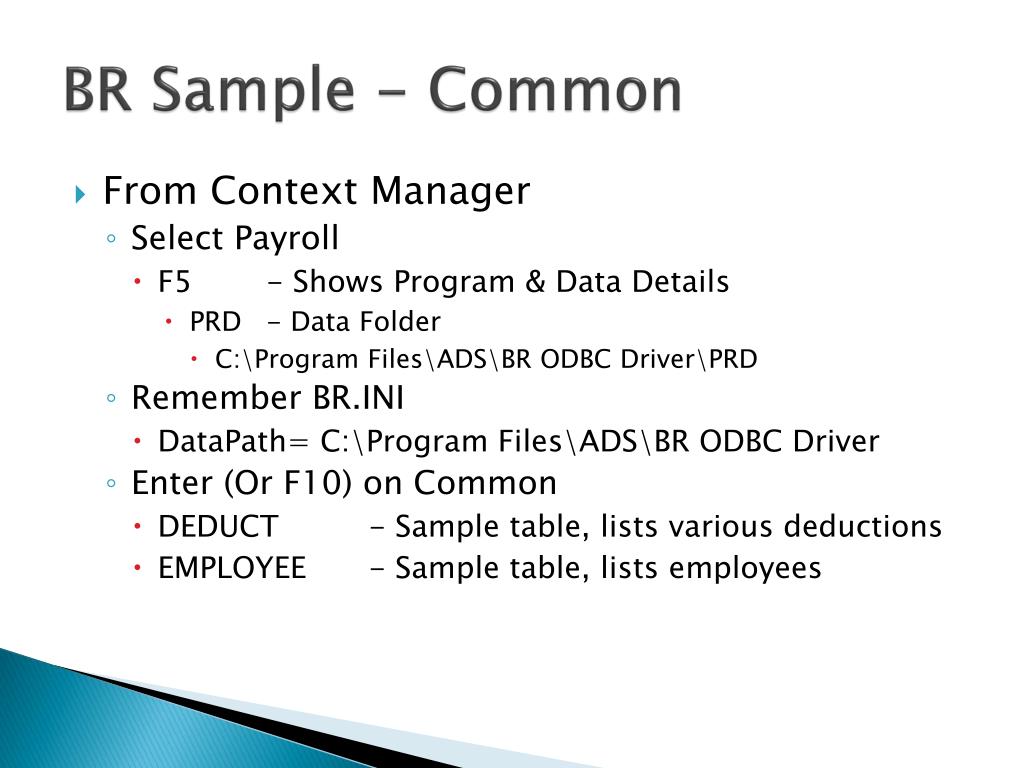 BR Sample - Common

From Context Manager
Select Payroll
F5 - Shows Program & Data Details
PRD - Data Folder
C:\Program Files\ADS\BR ODBC Driver\PRD
Remember BR.INI
DataPath= C:\Program Files\ADS\BR ODBC Driver
Enter (Or F10) on Common
DEDUCT - Sample table, lists various deductions
EMPLOYEE - Sample table, lists employees